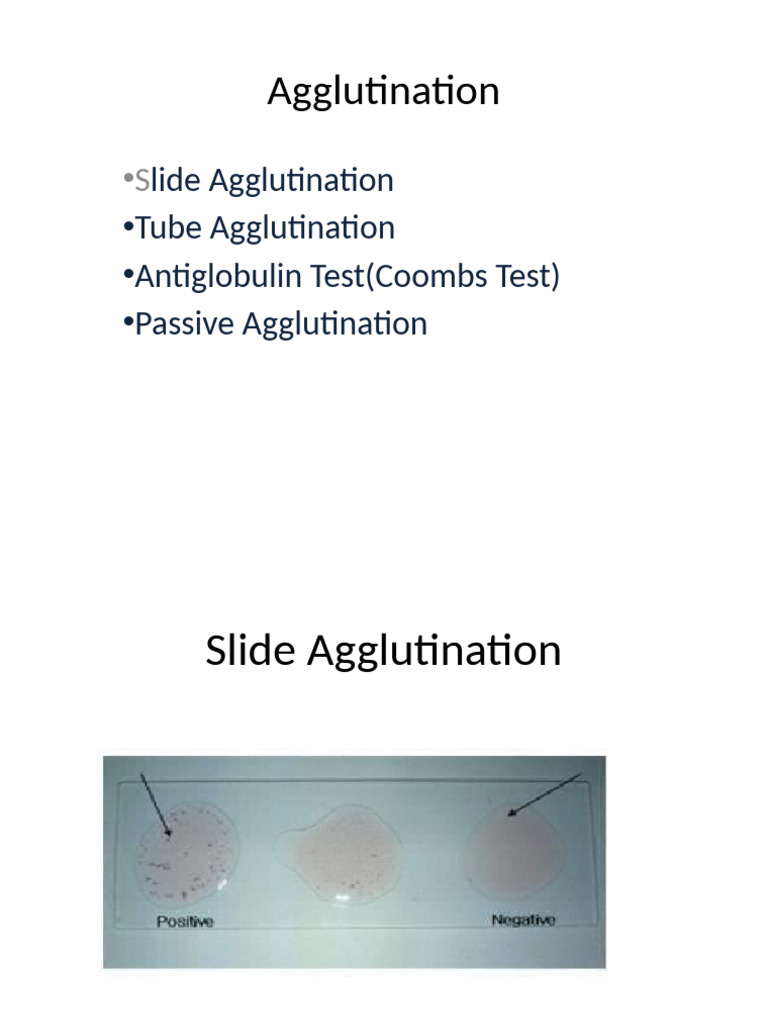 Agglutination

•Slide Agglutination
•Tube Agglutination
•Antiglobulin Test(Coombs Test)
•Passive Agglutination

Slide Agglutination

Positive

Negative